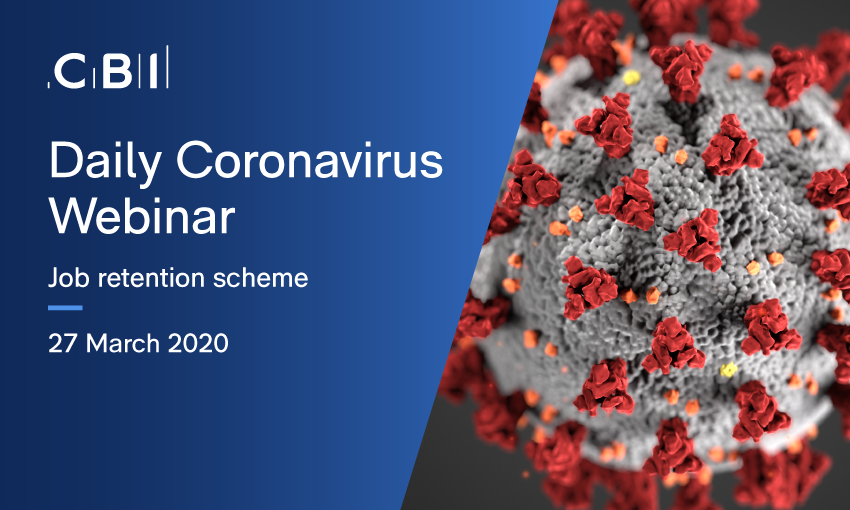 CBI

Daily Coronavirus Webinar

Job retention scheme

27 March 2020